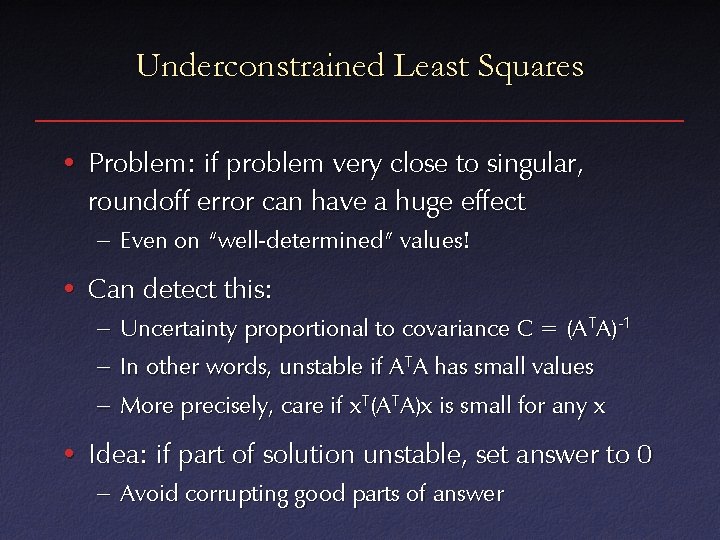 Underconstrained Least Squares

• Problem: if problem very close to singular, roundoff error can have a huge effect
– Even on "well-determined" values!

• Can detect this:
– Uncertainty proportional to covariance $C = (A^TA)^{-1}$
– In other words, unstable if $A^TA$ has small values
– More precisely, care if $x^T(A^TA)x$ is small for any x

• Idea: if part of solution unstable, set answer to 0
– Avoid corrupting good parts of answer